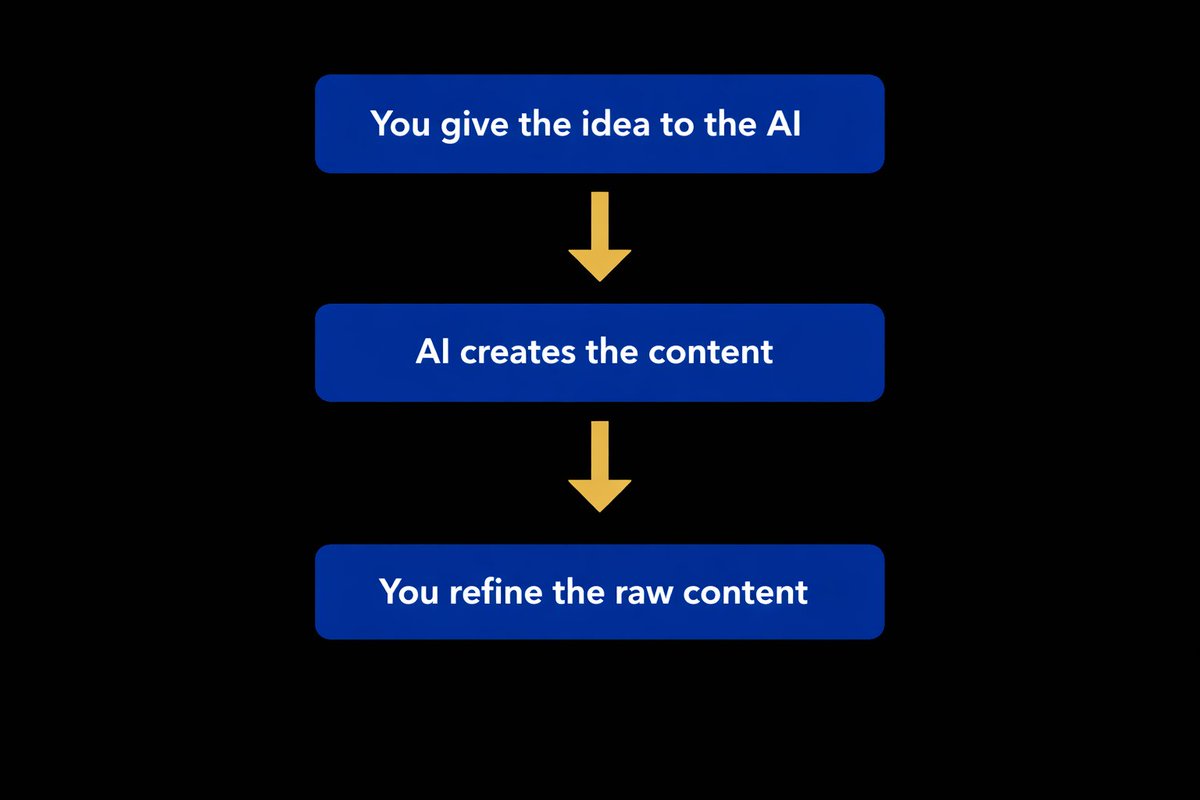 You give the idea to the AI

AI creates the content

You refine the raw content